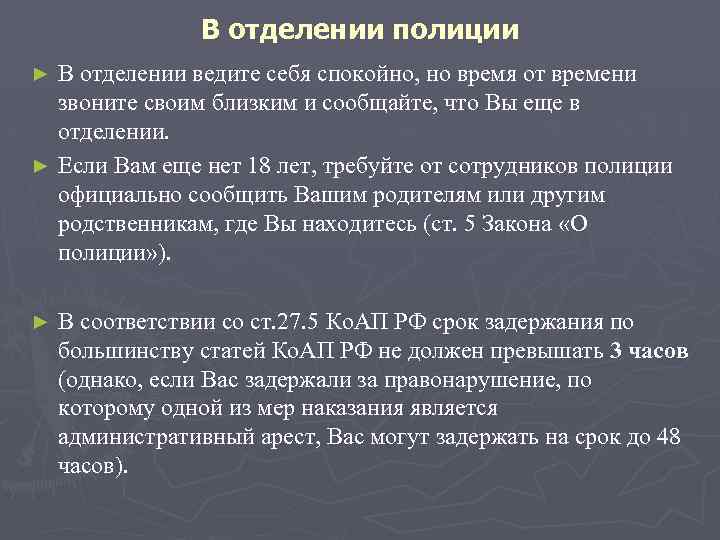 В отделении полиции

► В отделении ведите себя спокойно, но время от времени звоните своим близким и сообщайте, что Вы еще в отделении.

► Если Вам еще нет 18 лет, требуйте от сотрудников полиции официально сообщить Вашим родителям или другим родственникам, где Вы находитесь (ст. 5 Закона «О полиции»).

► В соответствии со ст.27.5 КоАП РФ срок задержания по большинству статей КоАП РФ не должен превышать 3 часов (однако, если Вас задержали за правонарушение, по которому одной из мер наказания является административный арест, Вас могут задержать на срок до 48 часов).